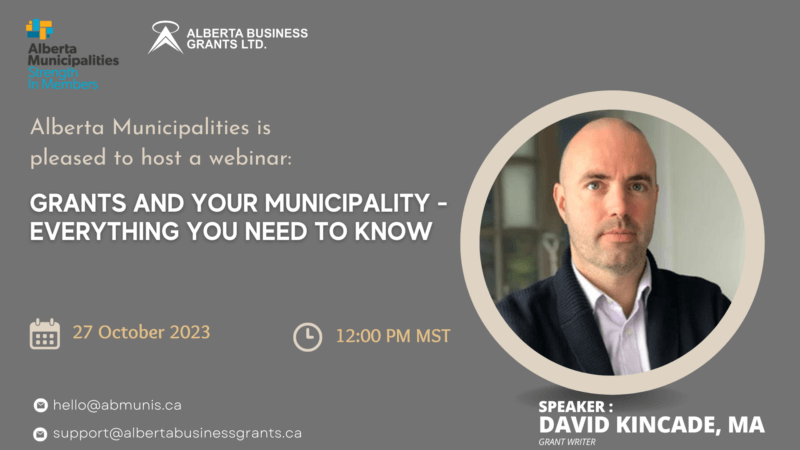 Alberta Municipalities
Strength In Members

ALBERTA BUSINESS GRANTS LTD.

Alberta Municipalities is pleased to host a webinar:

GRANTS AND YOUR MUNICIPALITY - EVERYTHING YOU NEED TO KNOW

27 October 2023

12:00 PM MST

hello@abmunis.ca

support@albertabusinessgrants.ca

SPEAKER :
DAVID KINCADE, MA
GRANT WRITER